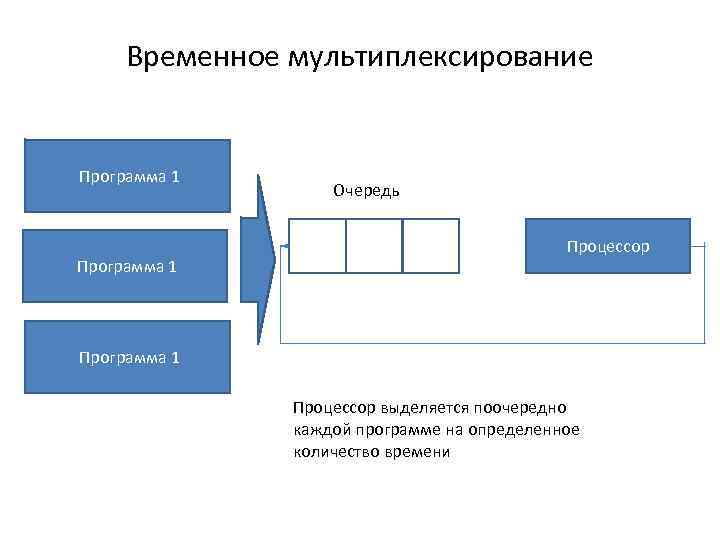 Временное мультиплексирование

Программа 1

Программа 1

Программа 1

Очередь

Процессор

Процессор выделяется поочередно каждой программе на определенное количество времени